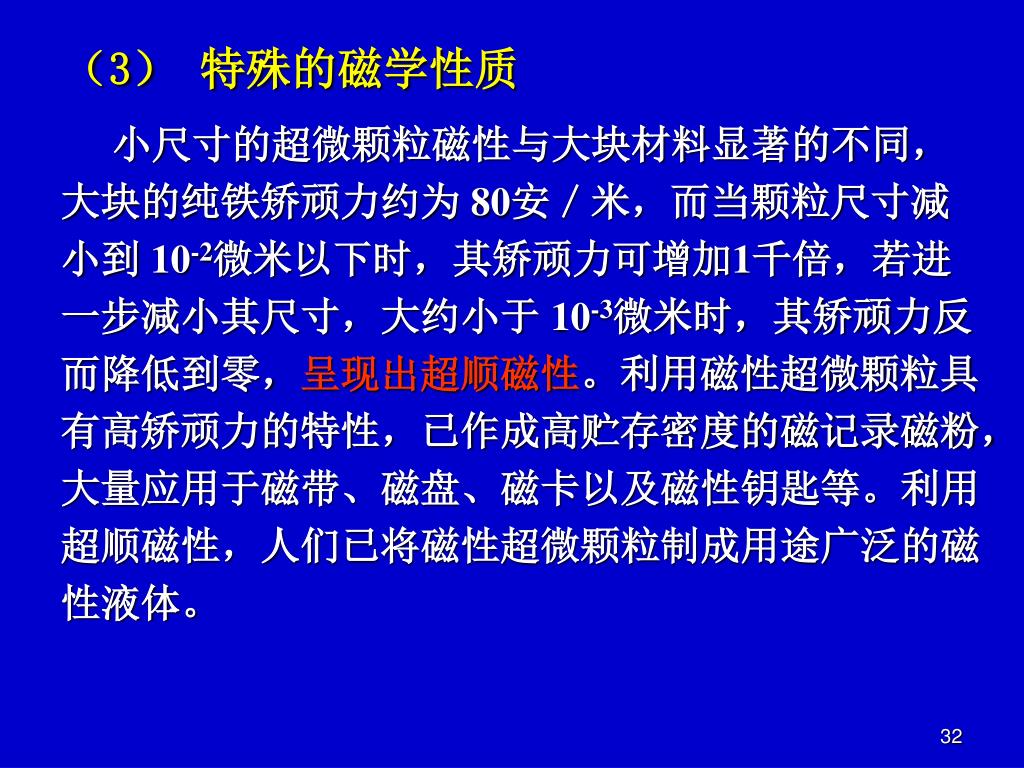 （3） 特殊的磁学性质

小尺寸的超微颗粒磁性与大块材料显著的不同，大块的纯铁矫顽力约为 80安 / 米，而当颗粒尺寸减小到 $10^{-2}$微米以下时，其矫顽力可增加1千倍，若进一步减小其尺寸，大约小于 $10^{-3}$微米时，其矫顽力反而降低到零，呈现出超顺磁性。利用磁性超微颗粒具有高矫顽力的特性，已作成高贮存密度的磁记录磁粉，大量应用于磁带、磁盘、磁卡以及磁性钥匙等。利用超顺磁性，人们已将磁性超微颗粒制成用途广泛的磁性液体。

32